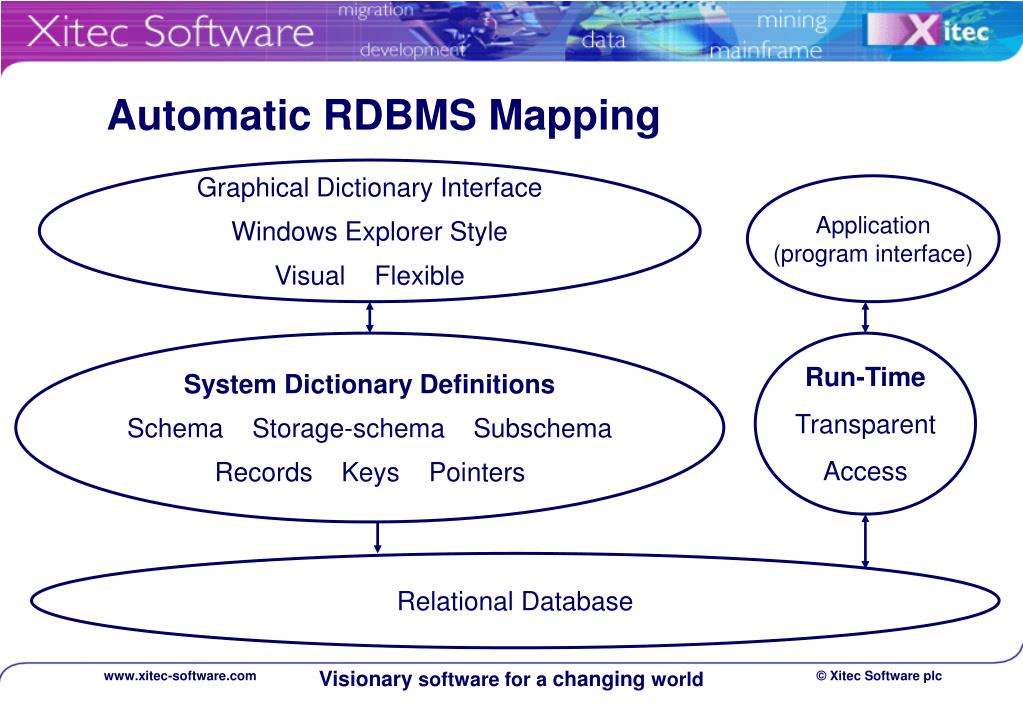 Xitec Software migration development data mining mainframe Xitec

Automatic RDBMS Mapping

Graphical Dictionary Interface
Windows Explorer Style
Visual Flexible

Application
(program interface)

System Dictionary Definitions
Schema Storage-schema Subschema
Records Keys Pointers

Run-Time
Transparent
Access

Relational Database

www.xitec-software.com

Visionary software for a changing world

© Xitec Software plc